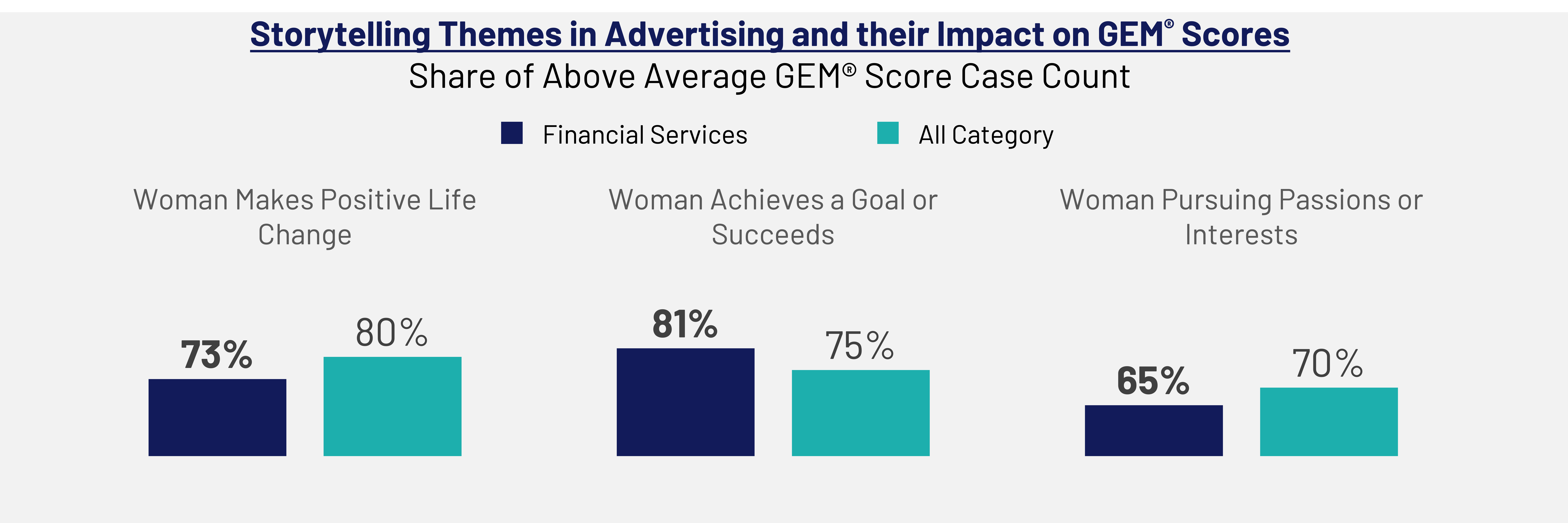 Storytelling Themes in Advertising and their Impact on GEM® Scores
Share of Above Average GEM® Score Case Count

Financial Services
All Category

Woman Makes Positive Life Change

73%
80%

Woman Achieves a Goal or Succeeds

81%
75%

Woman Pursuing Passions or Interests

65%
70%